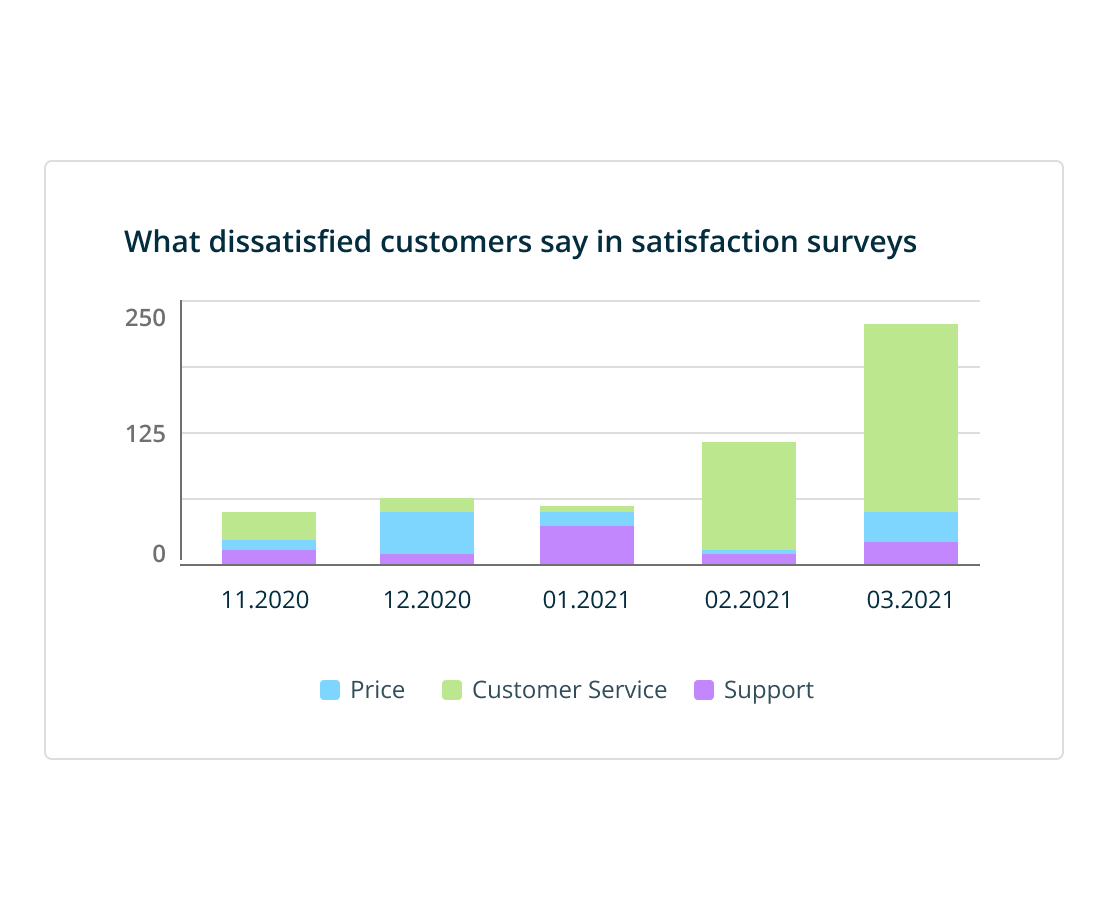 What dissatisfied customers say in satisfaction surveys

250

125

0

11.2020

12.2020

01.2021

02.2021

03.2021

Price Customer Service Support